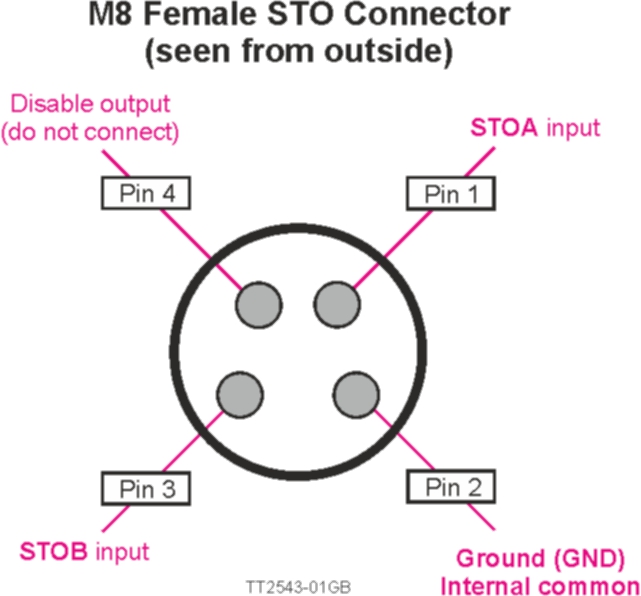 M8 Female STO Connector
(seen from outside)

Disable output
(do not connect)

STOA input

Pin 4

Pin 1

Pin 3

Pin 2

STOB input

Ground (GND)
Internal common

TT2543-01GB